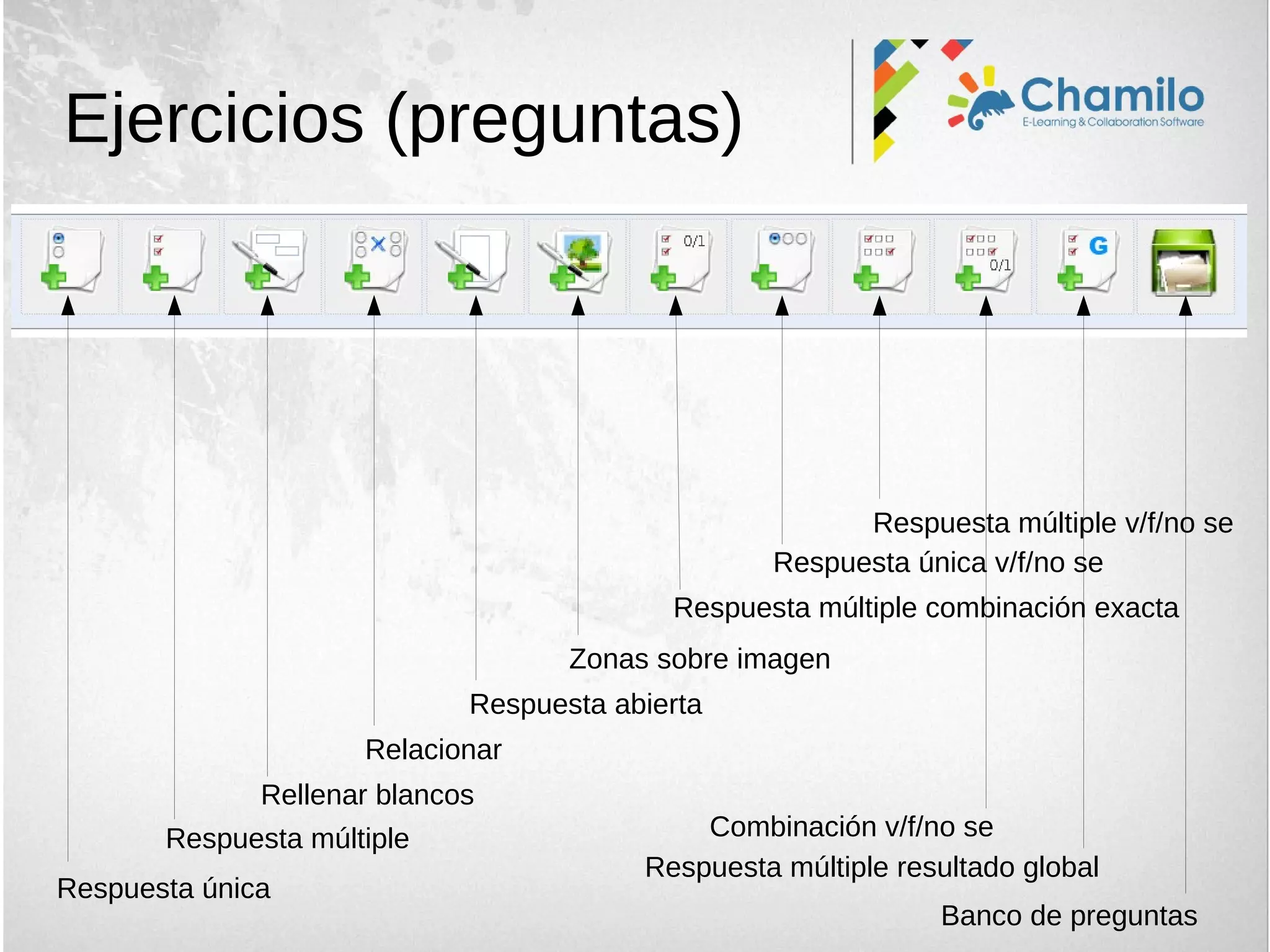 Ejercicios (preguntas)

Chamilo
E-Learning & Collaboration Software

0/1

0/1

G

Respuesta múltiple v/f/no se

Respuesta única v/f/no se

Respuesta múltiple combinación exacta

Zonas sobre imagen

Respuesta abierta

Relacionar

Rellenar blancos

Respuesta múltiple

Respuesta única

Combinación v/f/no se

Respuesta múltiple resultado global

Banco de preguntas